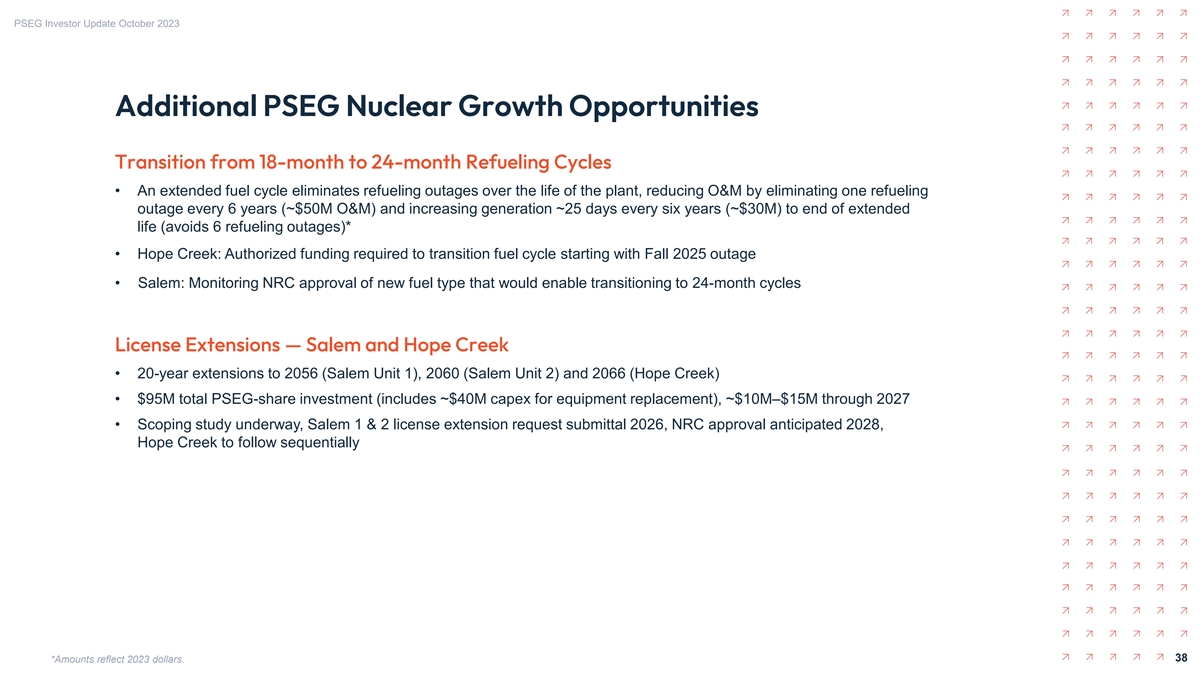 PSEG Investor Update October 2023

Additional PSEG Nuclear Growth Opportunities

Transition from 18-month to 24-month Refueling Cycles

• An extended fuel cycle eliminates refueling outages over the life of the plant, reducing O&M by eliminating one refueling outage every 6 years (~\$50M O&M) and increasing generation ~25 days every six years (~\$30M) to end of extended life (avoids 6 refueling outages)*

• Hope Creek: Authorized funding required to transition fuel cycle starting with Fall 2025 outage

• Salem: Monitoring NRC approval of new fuel type that would enable transitioning to 24-month cycles

License Extensions — Salem and Hope Creek

• 20-year extensions to 2056 (Salem Unit 1), 2060 (Salem Unit 2) and 2066 (Hope Creek)

• \$95M total PSEG-share investment (includes ~\$40M capex for equipment replacement), ~\$10M–\$15M through 2027

• Scoping study underway, Salem 1 & 2 license extension request submittal 2026, NRC approval anticipated 2028, Hope Creek to follow sequentially

*Amounts reflect 2023 dollars.

38